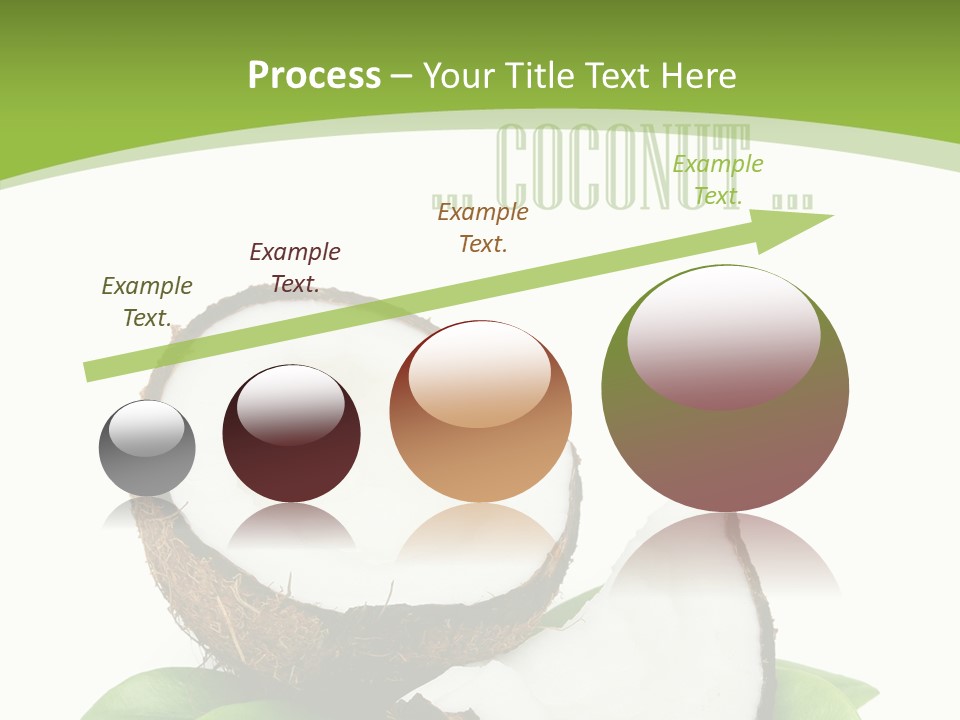 Process – Your Title Text Here

... COCONUT ...

Example Text.

Example Text.

Example Text.

Example Text.